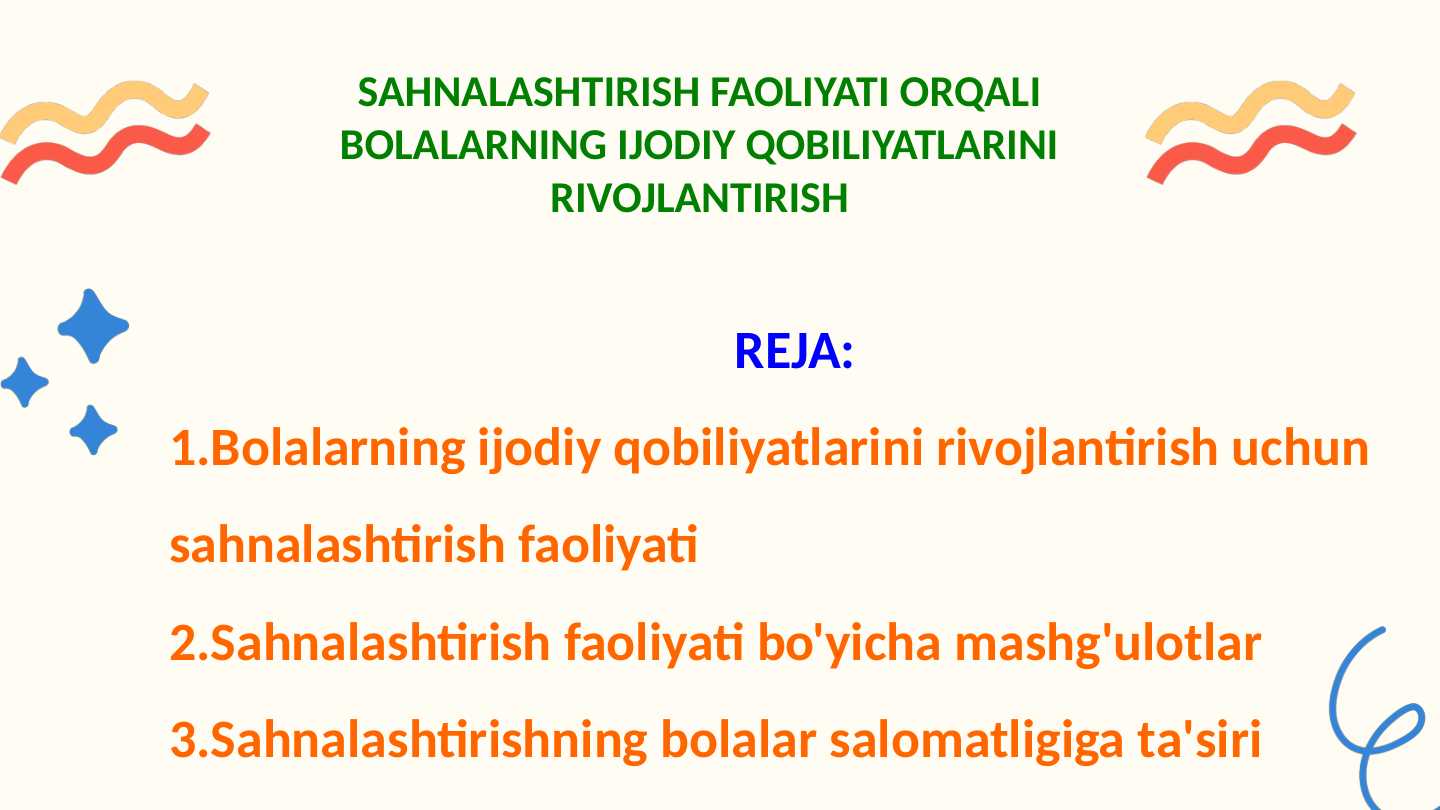 SAHNALASHTIRISH FAOLIYATI ORQALI BOLALARNING IJODIY QOBILIYATLARINI RIVOJLANTIRISH

REJA:

1.Bolalarning ijodiy qobiliyatlarini rivojlantirish uchun sahnalashtirish faoliyati

2.Sahnalashtirish faoliyati bo'yicha mashg'ulotlar

3.Sahnalashtirishning bolalar salomatligiga ta'siri